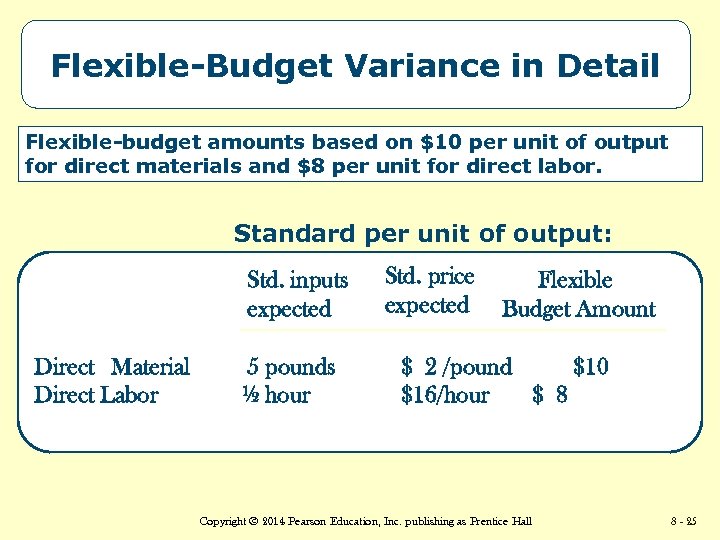 Flexible-Budget Variance in Detail

Flexible-budget amounts based on \$10 per unit of output for direct materials and \$8 per unit for direct labor.

Standard per unit of output:

| | Std. inputs expected | Std. price expected | Flexible Budget Amount |
|---|---|---|---|
| Direct Material | 5 pounds | \$ 2 /pound | \$10 |
| Direct Labor | ½ hour | \$16/hour | \$ 8 |

Copyright © 2014 Pearson Education, Inc. publishing as Prentice Hall

8 - 25